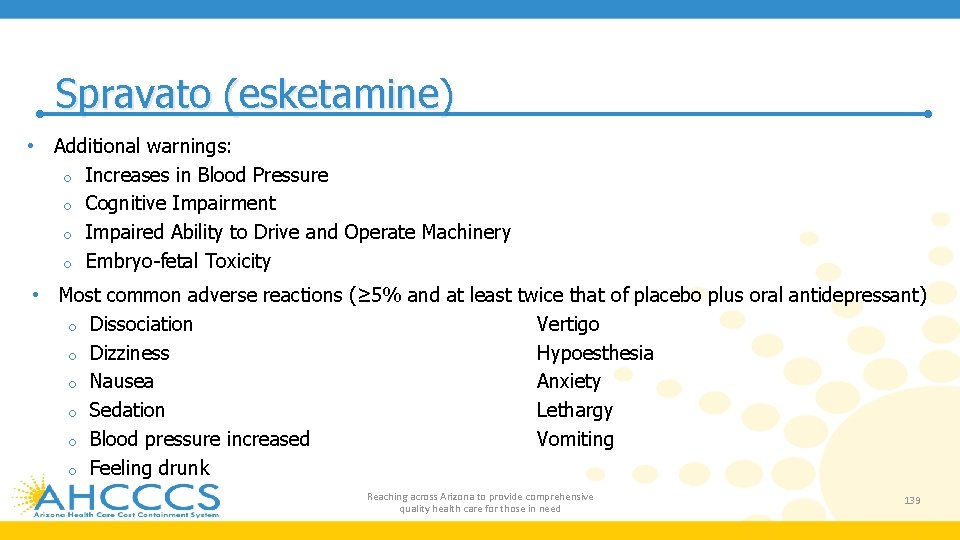 Spravato (esketamine)

• Additional warnings:
o Increases in Blood Pressure
o Cognitive Impairment
o Impaired Ability to Drive and Operate Machinery
o Embryo-fetal Toxicity

• Most common adverse reactions (≥5% and at least twice that of placebo plus oral antidepressant)
o Dissociation
o Dizziness
o Nausea
o Sedation
o Blood pressure increased
o Feeling drunk

Vertigo
Hypoesthesia
Anxiety
Lethargy
Vomiting

AHCCCS
Arizona Health Care Cost Containment System

Reaching across Arizona to provide comprehensive quality health care for those in need

139